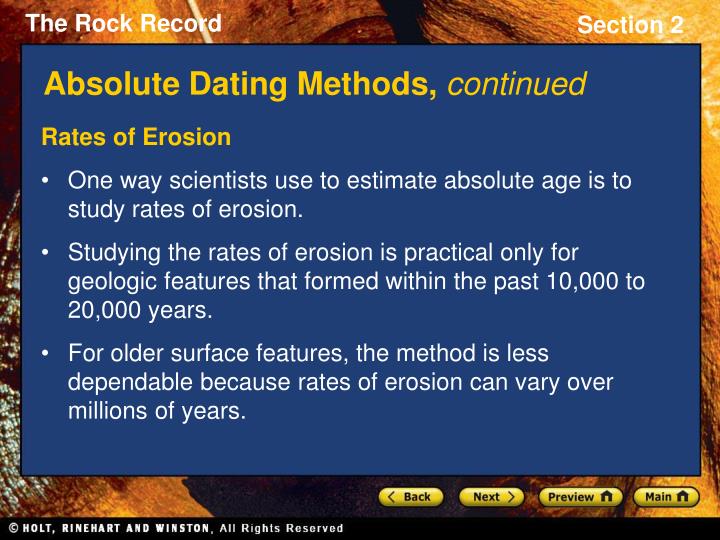 The Rock Record

Section 2

Absolute Dating Methods, continued

Rates of Erosion

• One way scientists use to estimate absolute age is to study rates of erosion.

• Studying the rates of erosion is practical only for geologic features that formed within the past 10,000 to 20,000 years.

• For older surface features, the method is less dependable because rates of erosion can vary over millions of years.

Back Next Preview Main

© HOLT, RINEHART AND WINSTON, All Rights Reserved